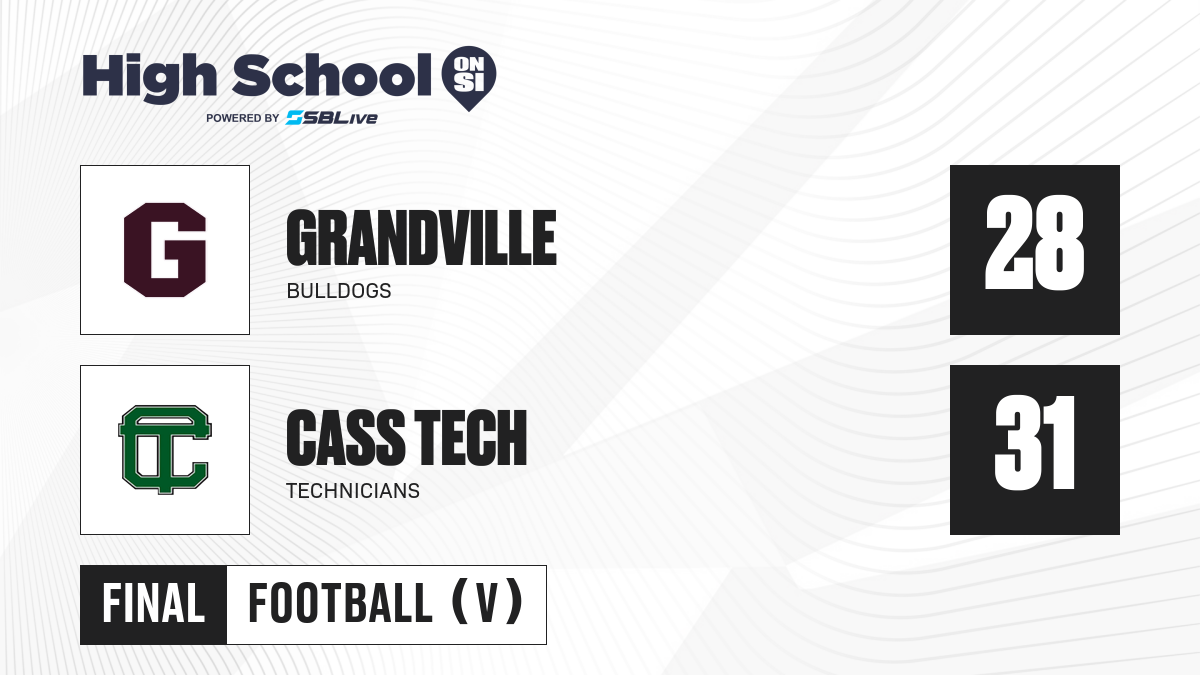 High School ON SI
POWERED BY SBLive

G
GRANDVILLE
BULLDOGS
28

CT
CASS TECH
TECHNICIANS
31

FINAL FOOTBALL (V)